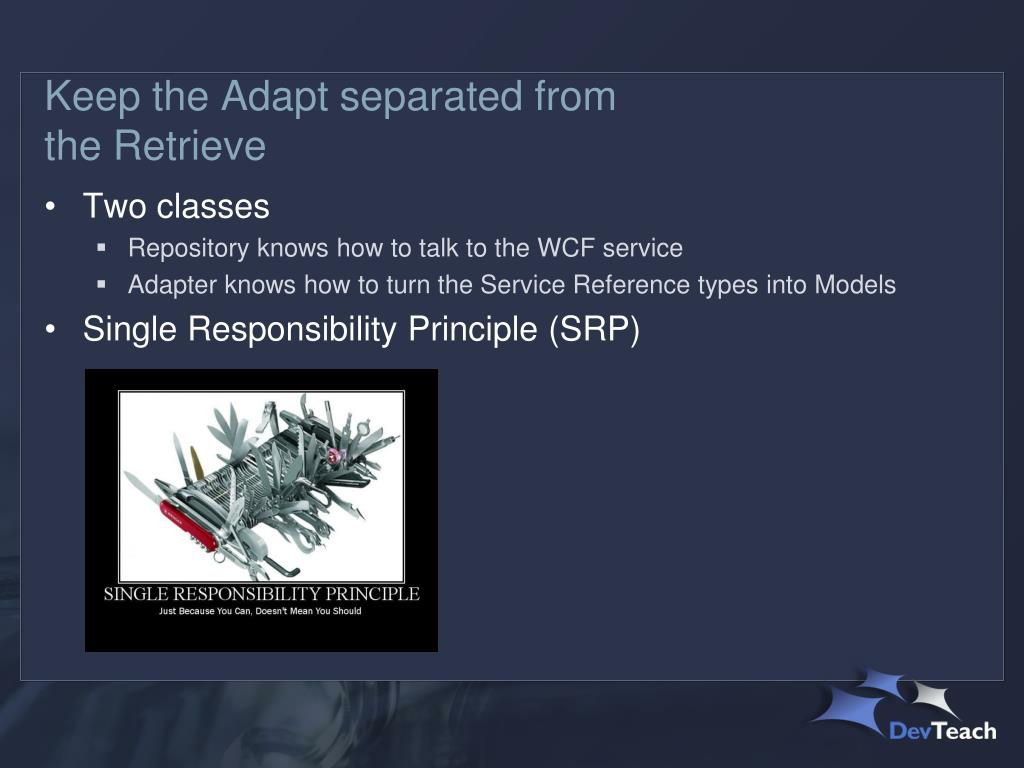 Keep the Adapt separated from the Retrieve

• Two classes
  ▪ Repository knows how to talk to the WCF service
  ▪ Adapter knows how to turn the Service Reference types into Models
• Single Responsibility Principle (SRP)

SINGLE RESPONSIBILITY PRINCIPLE
Just Because You Can, Doesn't Mean You Should

DevTeach